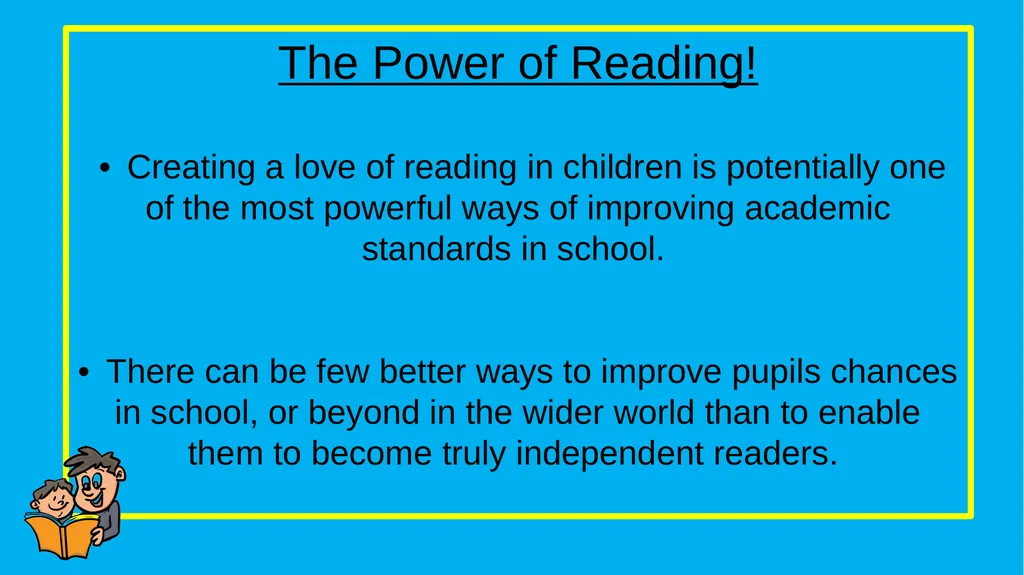 The Power of Reading!

• Creating a love of reading in children is potentially one of the most powerful ways of improving academic standards in school.

• There can be few better ways to improve pupils chances in school, or beyond in the wider world than to enable them to become truly independent readers.